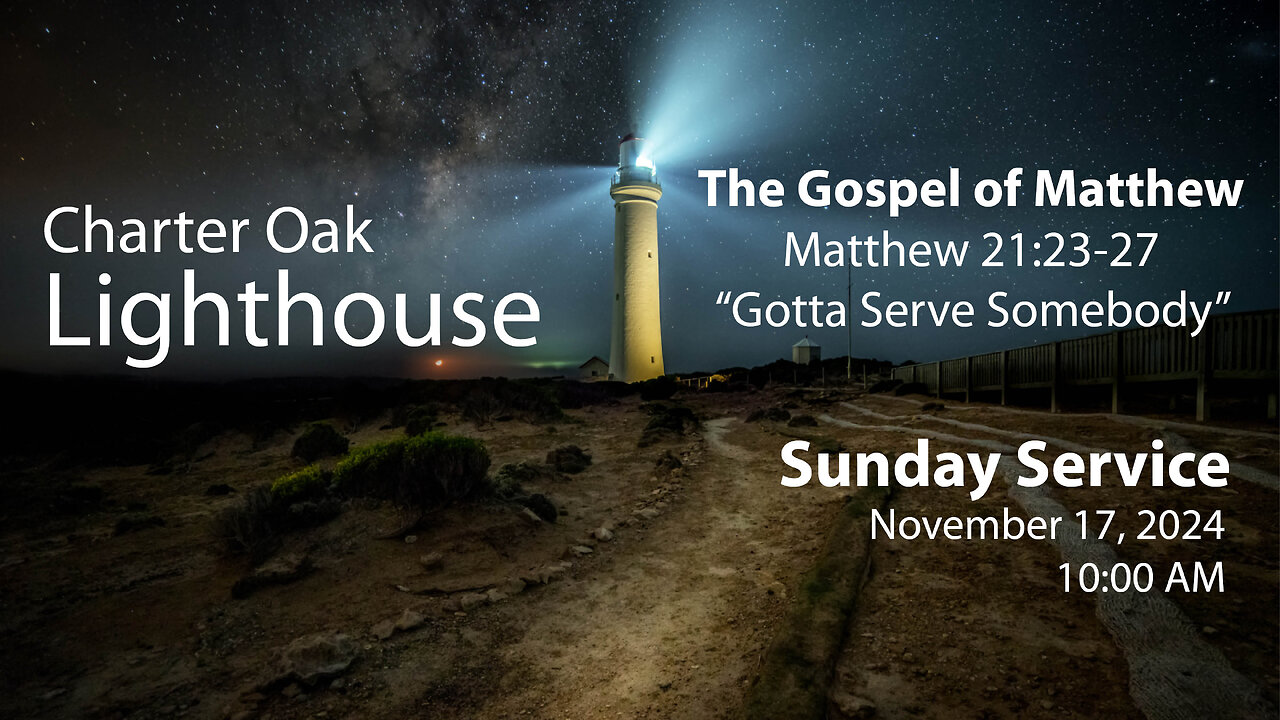 Charter Oak
Lighthouse

The Gospel of Matthew
Matthew 21:23-27
“Gotta Serve Somebody”

Sunday Service
November 17, 2024
10:00 AM